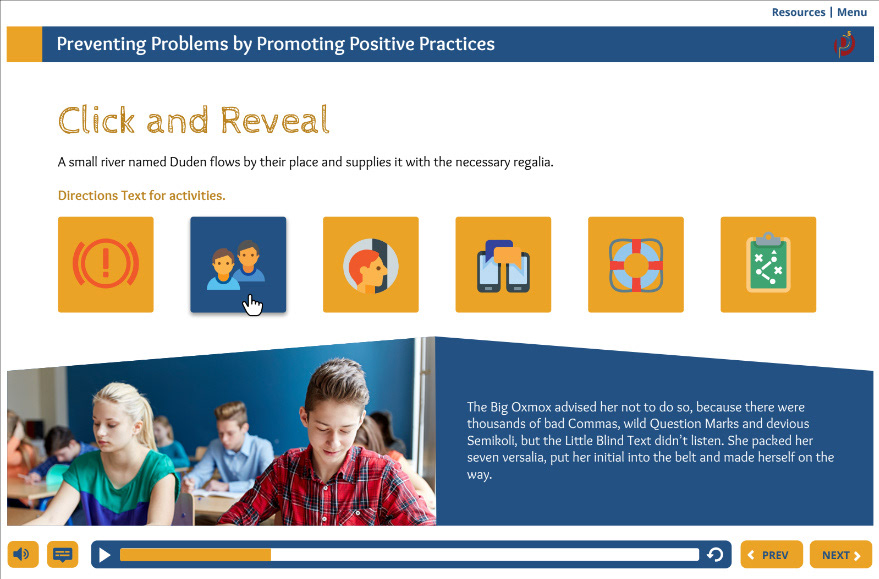 Resources | Menu

Preventing Problems by Promoting Positive Practices

Click and Reveal

A small river named Duden flows by their place and supplies it with the necessary regalia.

Directions Text for activities.

The Big Oxmox advised her not to do so, because there were thousands of bad Commas, wild Question Marks and devious Semikoli, but the Little Blind Text didn't listen. She packed her seven versalia, put her initial into the belt and made herself on the way.

PREV

NEXT